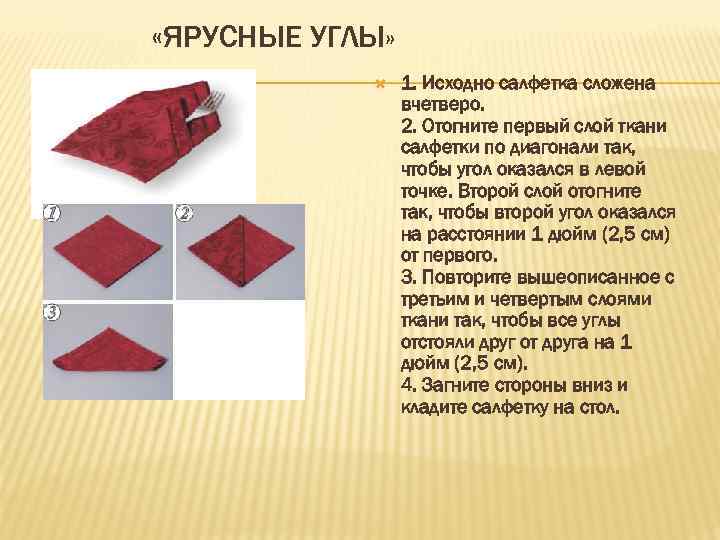 «ЯРУСНЫЕ УГЛЫ»

1
2
3

1. Исходно салфетка сложена вчетверо.
2. Отогните первый слой ткани салфетки по диагонали так, чтобы угол оказался в левой точке. Второй слой отогните так, чтобы второй угол оказался на расстоянии 1 дюйм (2,5 см) от первого.
3. Повторите вышеописанное с третьим и четвертым слоями ткани так, чтобы все углы отстояли друг от друга на 1 дюйм (2,5 см).
4. Загните стороны вниз и кладите салфетку на стол.